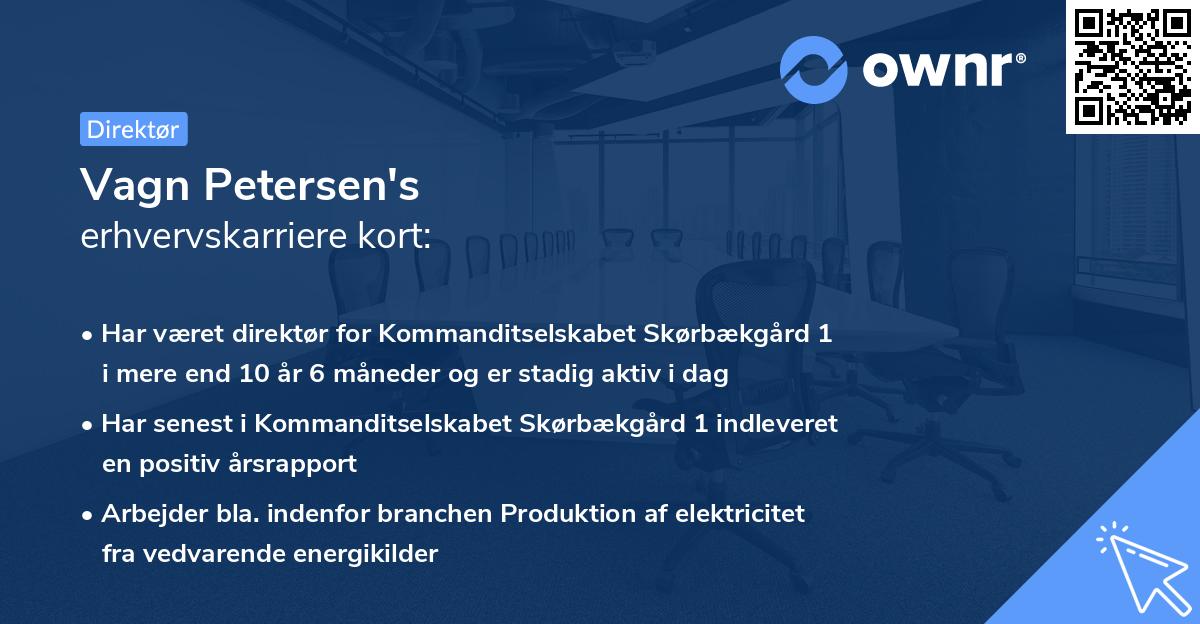 ownr®

Direktør

Vagn Petersen's
erhvervskarriere kort:

• Har været direktør for Kommanditselskabet Skørbækgård 1 i mere end 10 år 6 måneder og er stadig aktiv i dag

• Har senest i Kommanditselskabet Skørbækgård 1 indleveret en positiv årsrapport

• Arbejder bla. indenfor branchen Produktion af elektricitet fra vedvarende energikilder